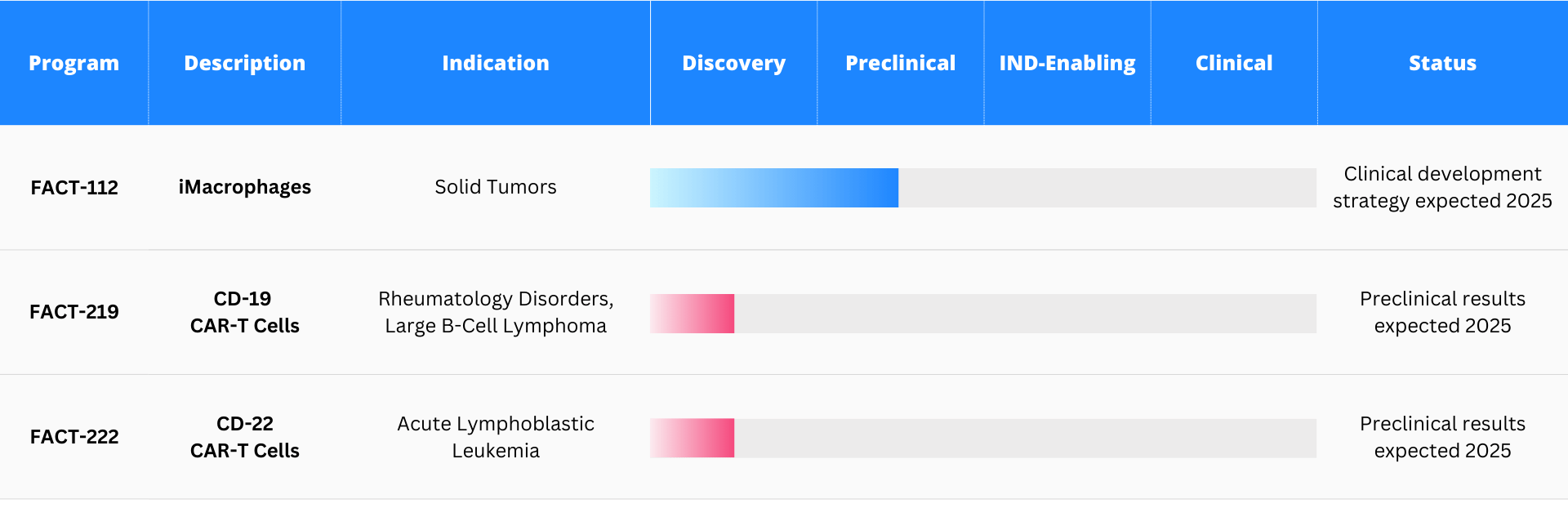 | Program | Description | Indication | Discovery | Preclinical | IND-Enabling | Clinical | Status |
|---|---|---|---|---|---|---|---|
| FACT-112 | iMacrophages | Solid Tumors | | | | | Clinical development strategy expected 2025 |
| FACT-219 | CD-19 CAR-T Cells | Rheumatology Disorders, Large B-Cell Lymphoma | | | | | Preclinical results expected 2025 |
| FACT-222 | CD-22 CAR-T Cells | Acute Lymphoblastic Leukemia | | | | | Preclinical results expected 2025 |